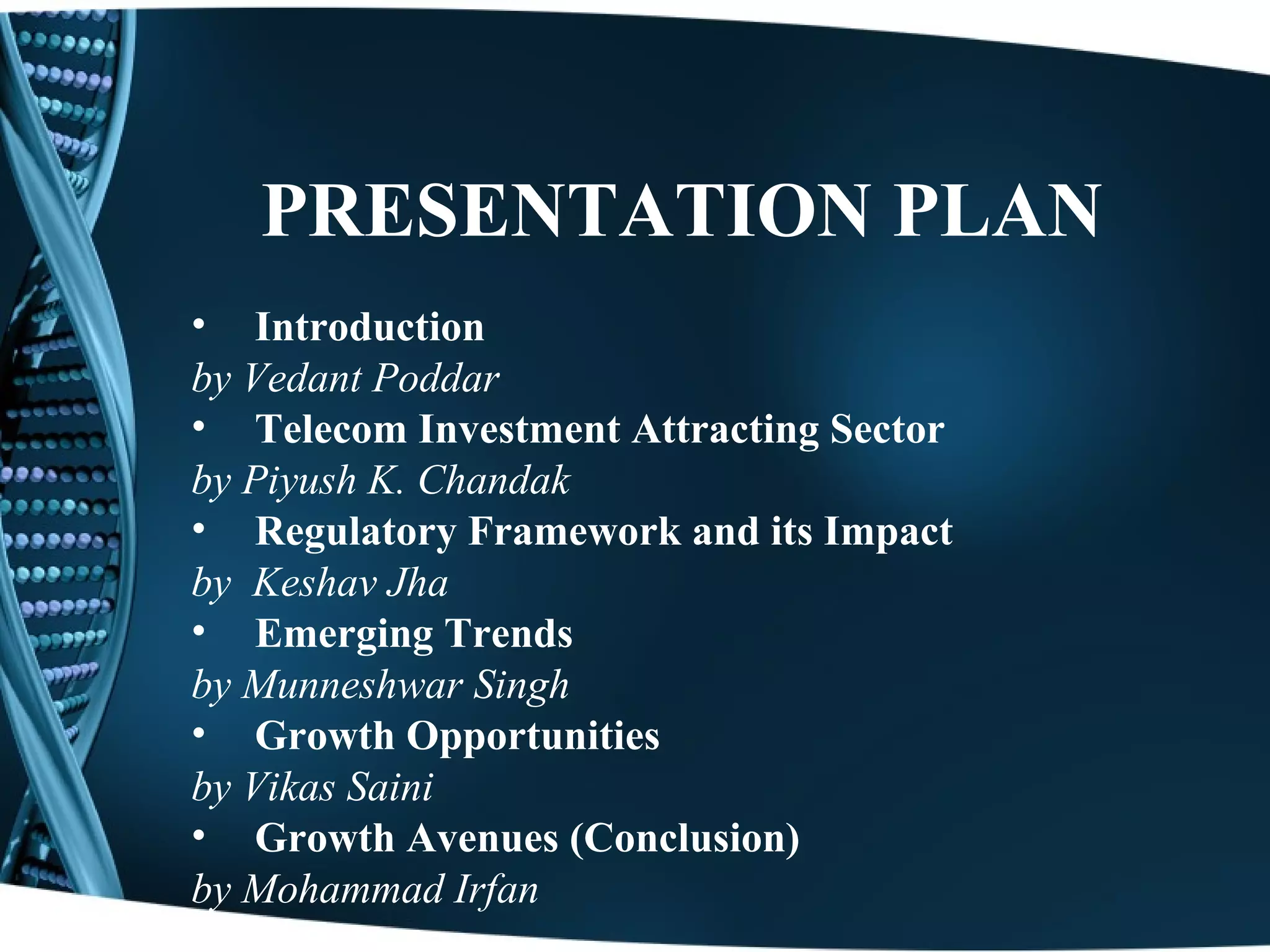 PRESENTATION PLAN

• Introduction
by Vedant Poddar
• Telecom Investment Attracting Sector
by Piyush K. Chandak
• Regulatory Framework and its Impact
by Keshav Jha
• Emerging Trends
by Munneshwar Singh
• Growth Opportunities
by Vikas Saini
• Growth Avenues (Conclusion)
by Mohammad Irfan